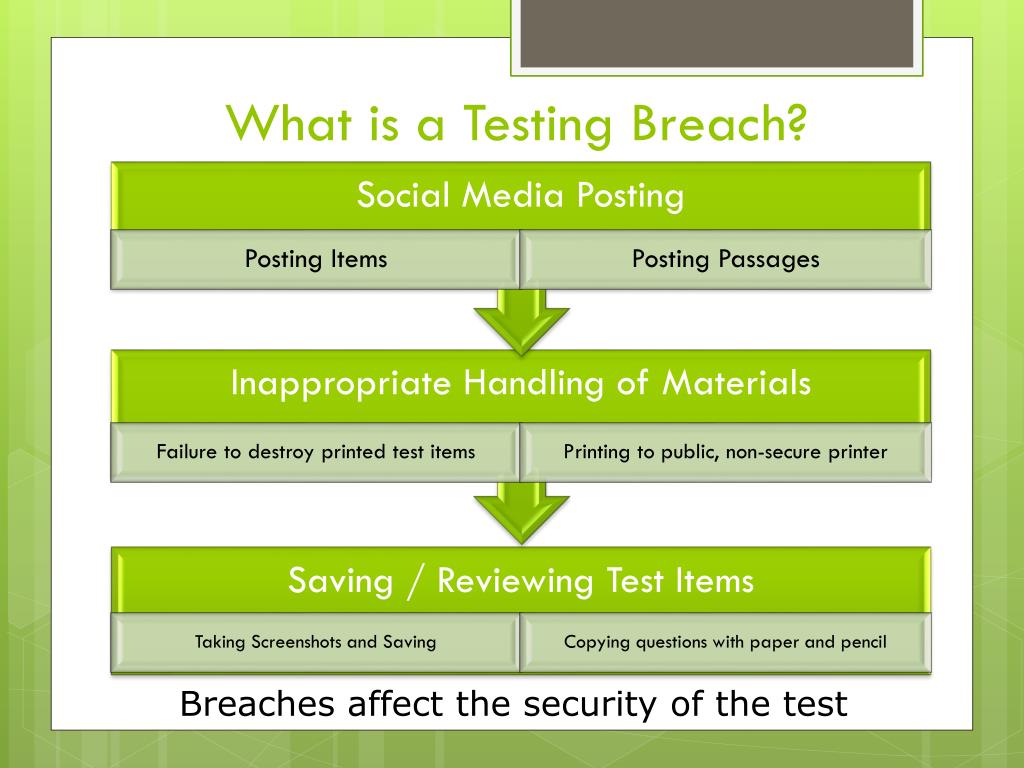 What is a Testing Breach?

Social Media Posting

Posting Items

Posting Passages

Inappropriate Handling of Materials

Failure to destroy printed test items

Printing to public, non-secure printer

Saving / Reviewing Test Items

Taking Screenshots and Saving

Copying questions with paper and pencil

Breaches affect the security of the test